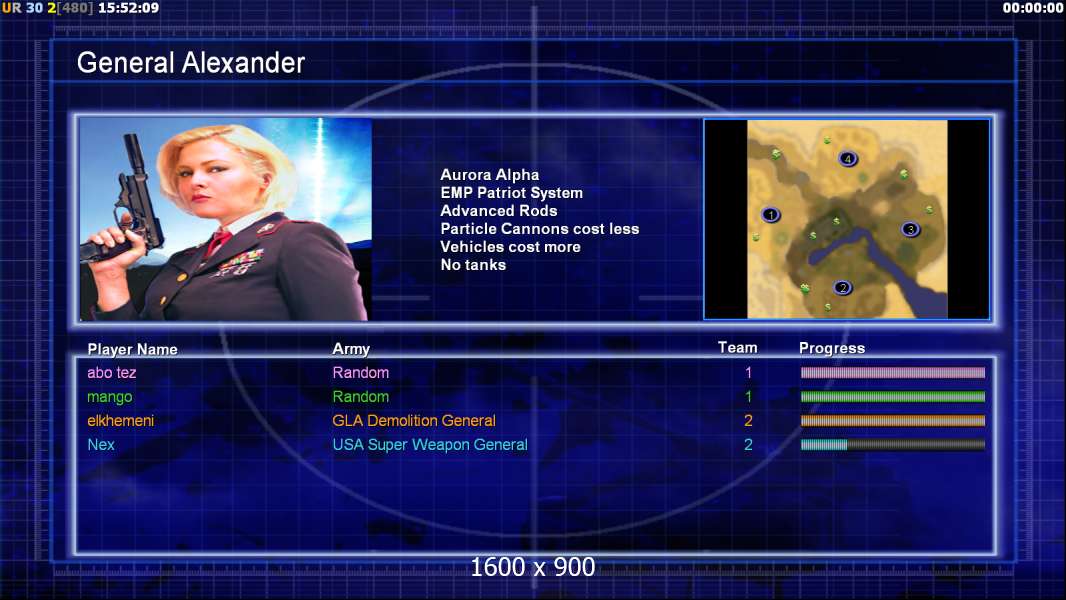 UR 30 2[480] 15:52:09

00:00:00

General Alexander

Aurora Alpha
EMP Patriot System
Advanced Rods
Particle Cannons cost less
Vehicles cost more
No tanks

4
1
3
2

| Player Name | Army | Team | Progress |
|---|---|---|---|
| abo tez | Random | 1 | |
| mango | Random | 1 | |
| elkhemeni | GLA Demolition General | 2 | |
| Nex | USA Super Weapon General | 2 | |

1600 x 900